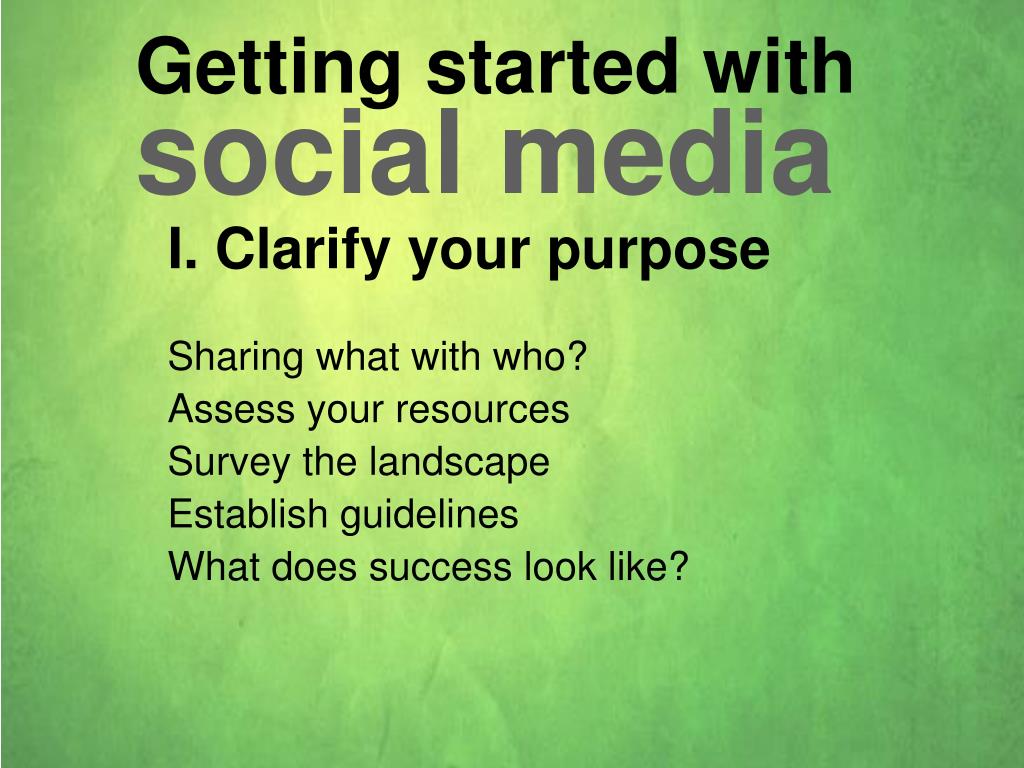 Getting started with
social media

I. Clarify your purpose

Sharing what with who?
Assess your resources
Survey the landscape
Establish guidelines
What does success look like?